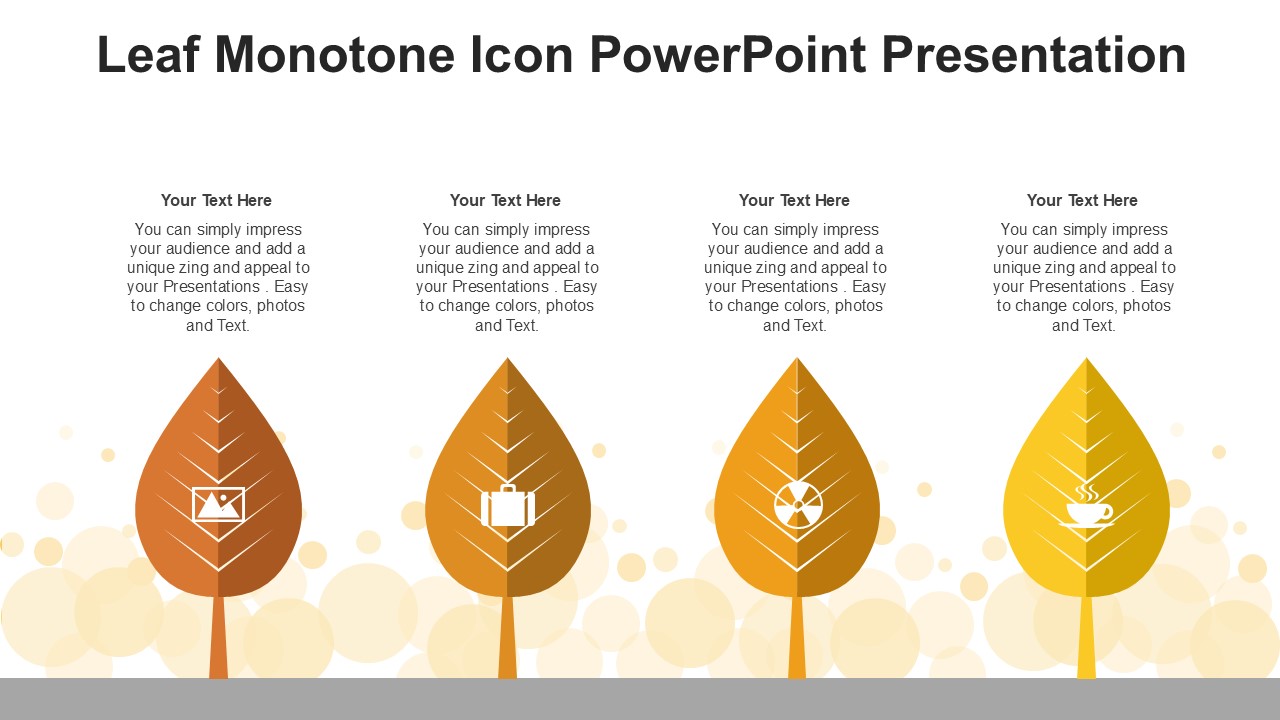 Leaf Monotone Icon PowerPoint Presentation

Your Text Here

You can simply impress your audience and add a unique zing and appeal to your Presentations . Easy to change colors, photos and Text.

Your Text Here

You can simply impress your audience and add a unique zing and appeal to your Presentations . Easy to change colors, photos and Text.

Your Text Here

You can simply impress your audience and add a unique zing and appeal to your Presentations . Easy to change colors, photos and Text.

Your Text Here

You can simply impress your audience and add a unique zing and appeal to your Presentations . Easy to change colors, photos and Text.